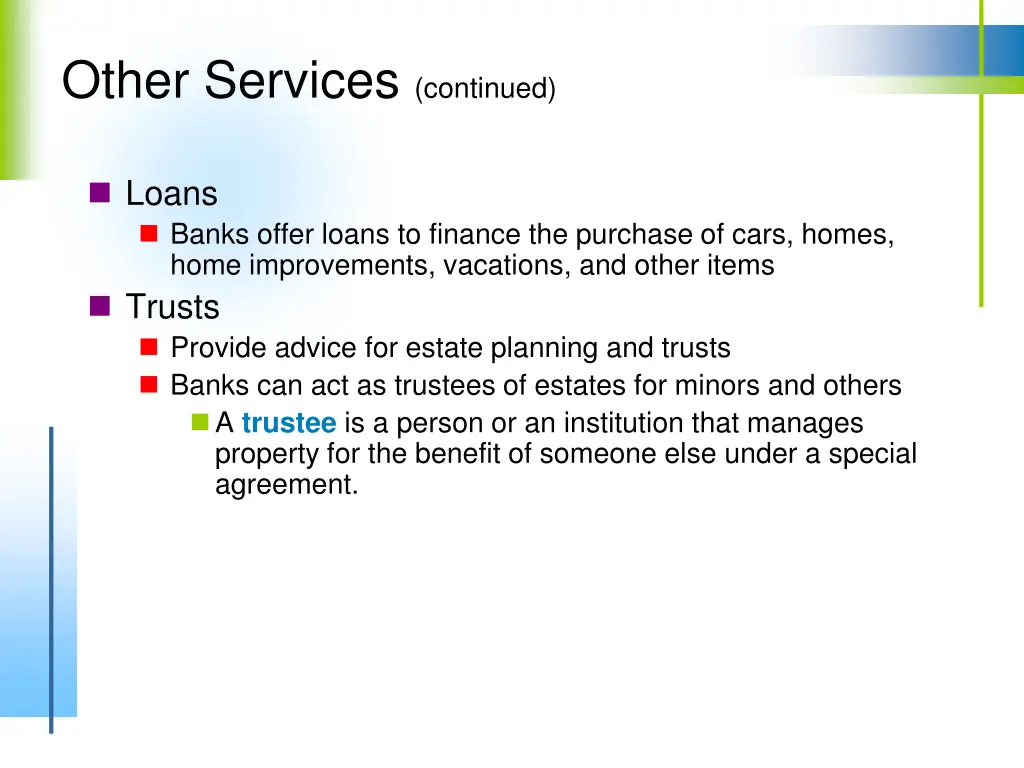 Other Services (continued)

Loans

Banks offer loans to finance the purchase of cars, homes, home improvements, vacations, and other items

Trusts

Provide advice for estate planning and trusts

Banks can act as trustees of estates for minors and others

A trustee is a person or an institution that manages property for the benefit of someone else under a special agreement.